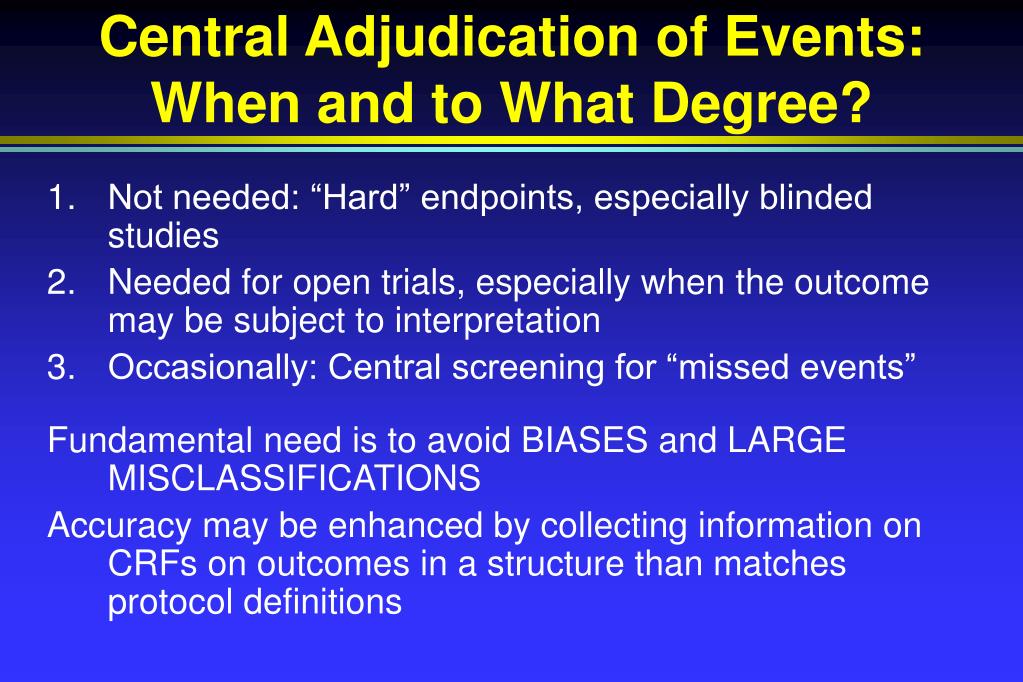 Central Adjudication of Events: When and to What Degree?

1. Not needed: “Hard” endpoints, especially blinded studies
2. Needed for open trials, especially when the outcome may be subject to interpretation
3. Occasionally: Central screening for “missed events”

Fundamental need is to avoid BIASES and LARGE MISCLASSIFICATIONS

Accuracy may be enhanced by collecting information on CRFs on outcomes in a structure than matches protocol definitions